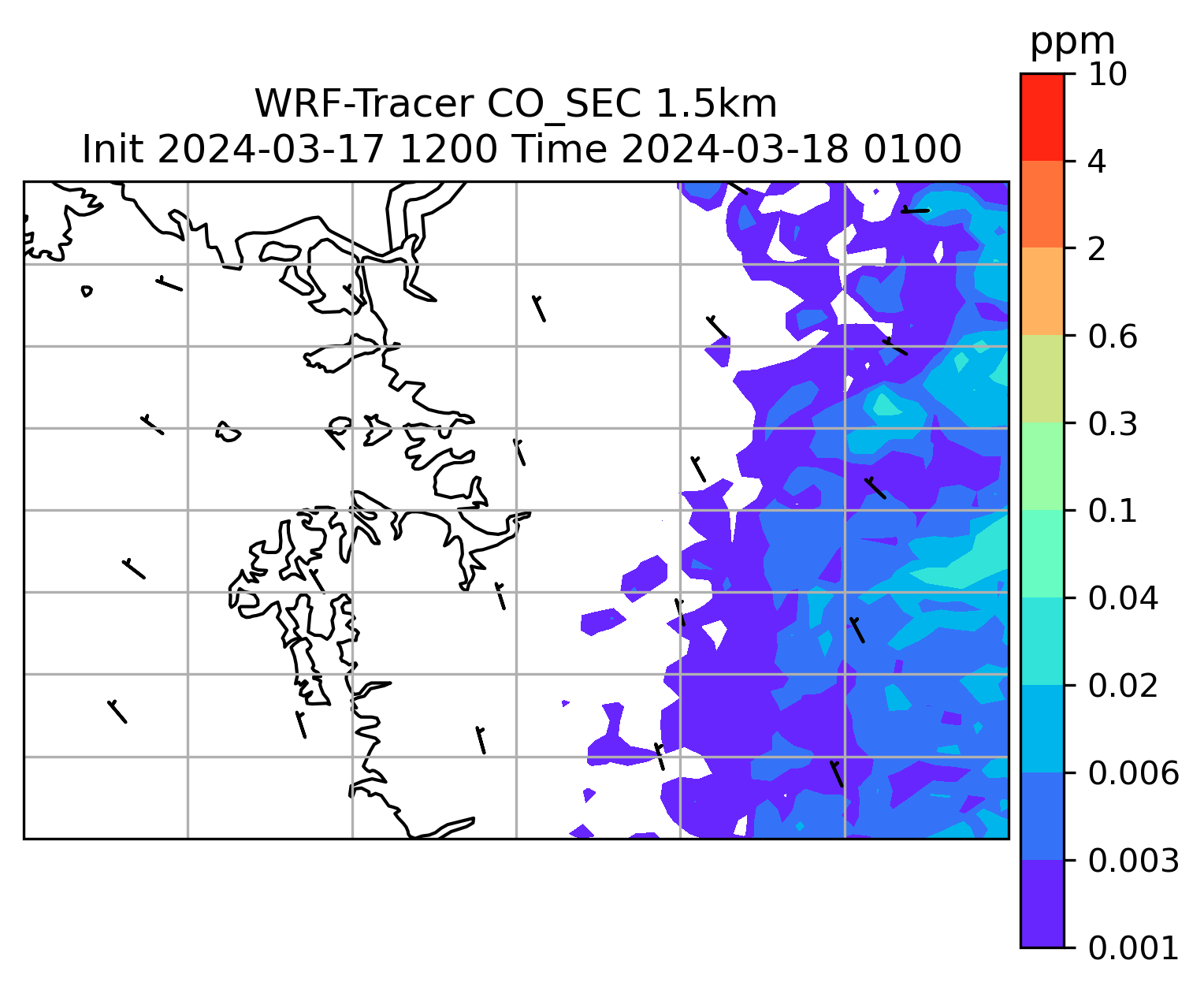 WRF-Tracer CO_SEC 1.5km
Init 2024-03-17 1200 Time 2024-03-18 0100

ppm
10
4
2
0.6
0.3
0.1
0.04
0.02
0.006
0.003
0.001